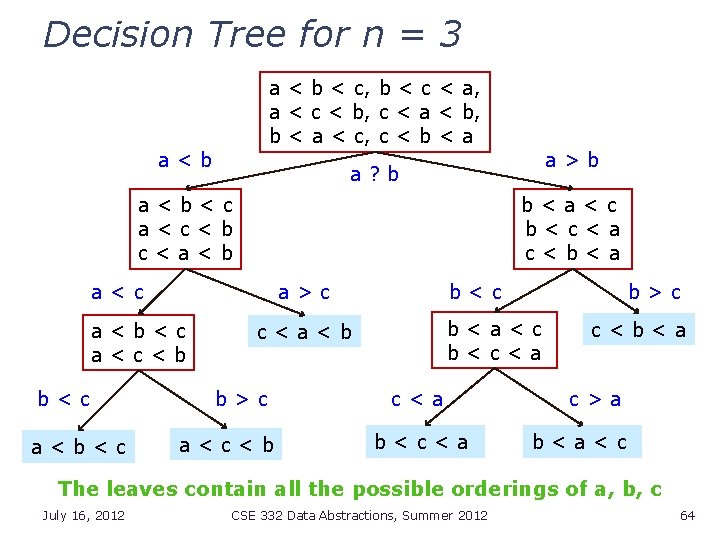 Decision Tree for n = 3

a < b < c, b < c < a,
a < c < b, c < a < b,
b < a < c, c < b < a

a < b

a ? b

a > b

a < b < c
a < c < b
c < a < b

b < a < c
b < c < a
c < b < a

a < c

a > c

b < c

b > c

a < b < c
a < c < b

c < a < b

b < a < c
b < c < a

c < b < a

b < c

b > c

c < a

c > a

a < b < c

a < c < b

b < c < a

b < a < c

The leaves contain all the possible orderings of a, b, c

July 16, 2012 CSE 332 Data Abstractions, Summer 2012 64